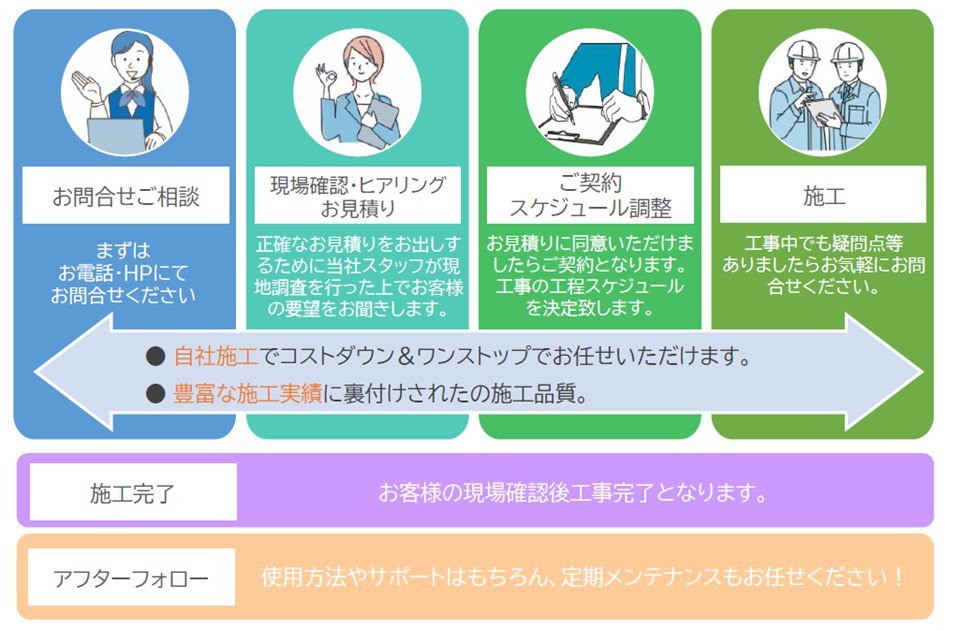 お問合せご相談

まずは
お電話・HPにて
お問合せください

現場確認・ヒアリング
お見積り

正確なお見積りをお出しするために当社スタッフが現地調査を行った上でお客様の要望をお聞きします。

ご契約
スケジュール調整

お見積りに同意いただけましたらご契約となります。工事の工程スケジュールを決定致します。

施工

工事中でも疑問点等ありましたらお気軽にお問合せください。

● 自社施工でコストダウン＆ワンストップでお任せいただけます。
● 豊富な施工実績に裏付けされたの施工品質。

施工完了

お客様の現場確認後工事完了となります。

アフターフォロー

使用方法やサポートはもちろん、定期メンテナンスもお任せください！